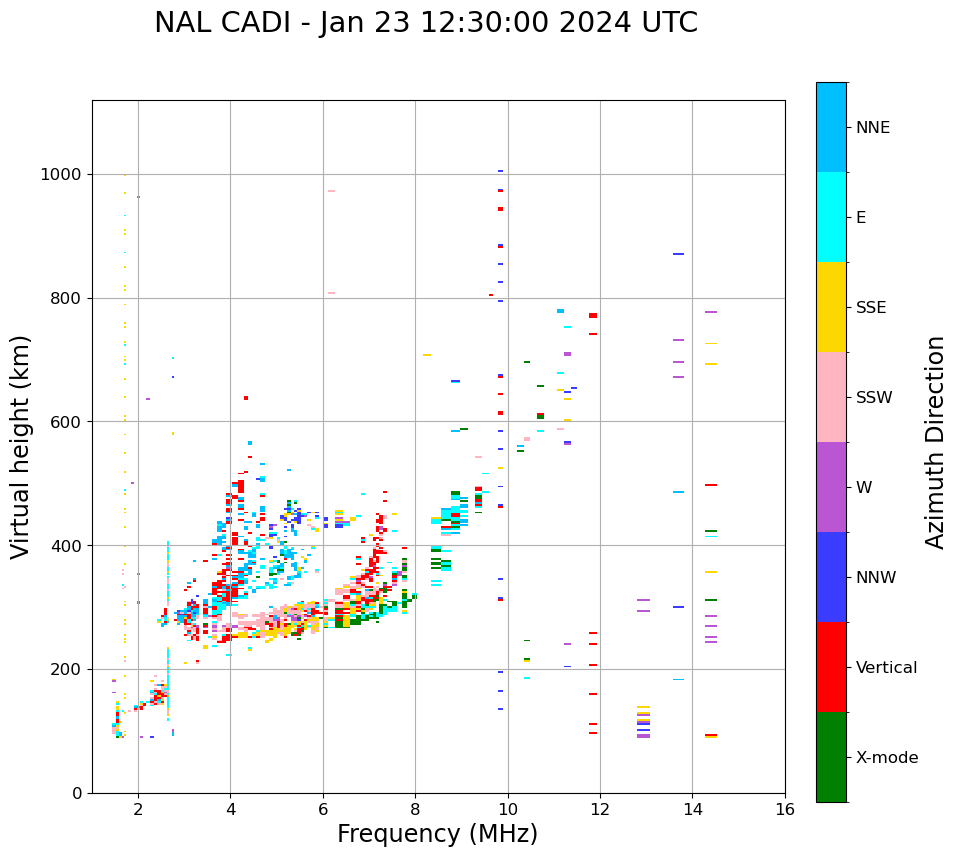 NAL CADI - Jan 23 12:30:00 2024 UTC

Virtual height (km)

1000
800
600
400
200
0

2
4
6
8
10
12
14
16

Frequency (MHz)

NNE
E
SSE
SSW
W
NNW
Vertical
X-mode

Azimuth Direction